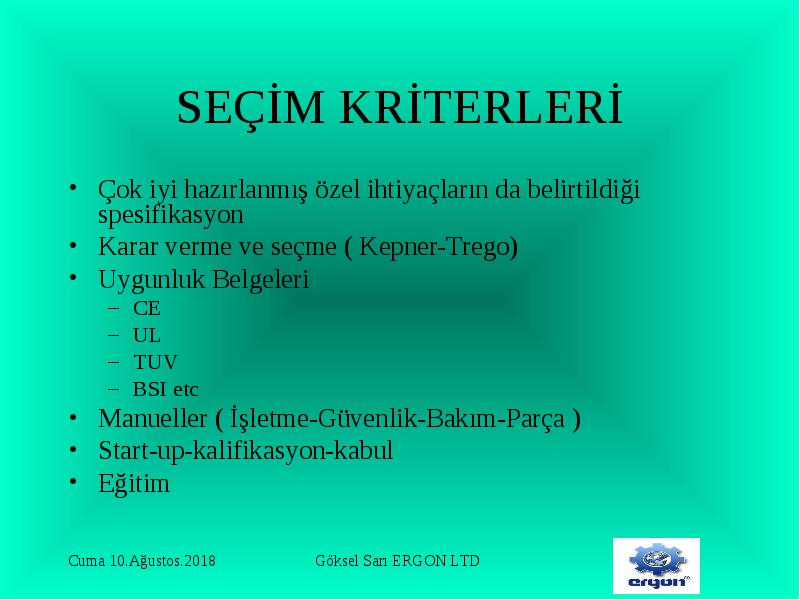 SEÇİM KRİTERLERİ

• Çok iyi hazırlanmış özel ihtiyaçların da belirtildiği spesifikasyon
• Karar verme ve seçme ( Kepner-Trego)
• Uygunluk Belgeleri
– CE
– UL
– TUV
– BSI etc
• Manueller ( İşletme-Güvenlik-Bakım-Parça )
• Start-up-kalifikasyon-kabul
• Eğitim

Cuma 10.Ağustos.2018

Göksel Sarı ERGON LTD

ergon